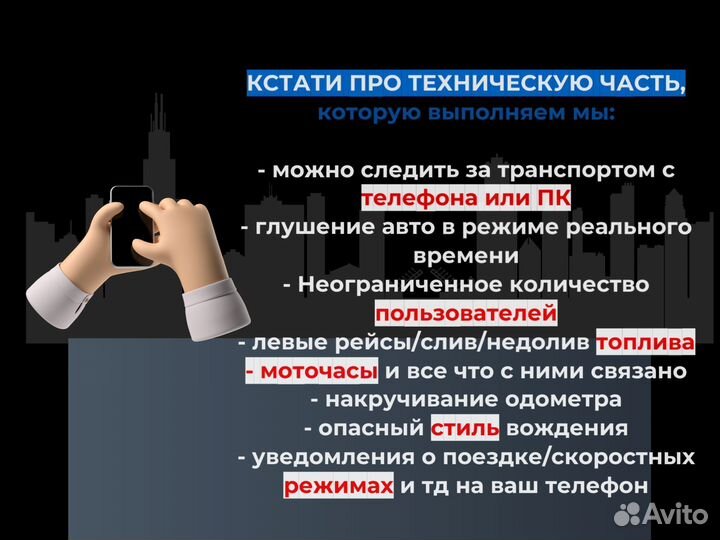 КСТАТИ ПРО ТЕХНИЧЕСКУЮ ЧАСТЬ, которую выполняем мы:

- можно следить за транспортом с телефона или ПК
- глушение авто в режиме реального времени
- Неограниченное количество пользователей
- левые рейсы/слив/недолив топлива
- моточасы и все что с ними связано
- накручивание одометра
- опасный стиль вождения
- уведомления о поездке/скоростных режимах и тд на ваш телефон

Avito